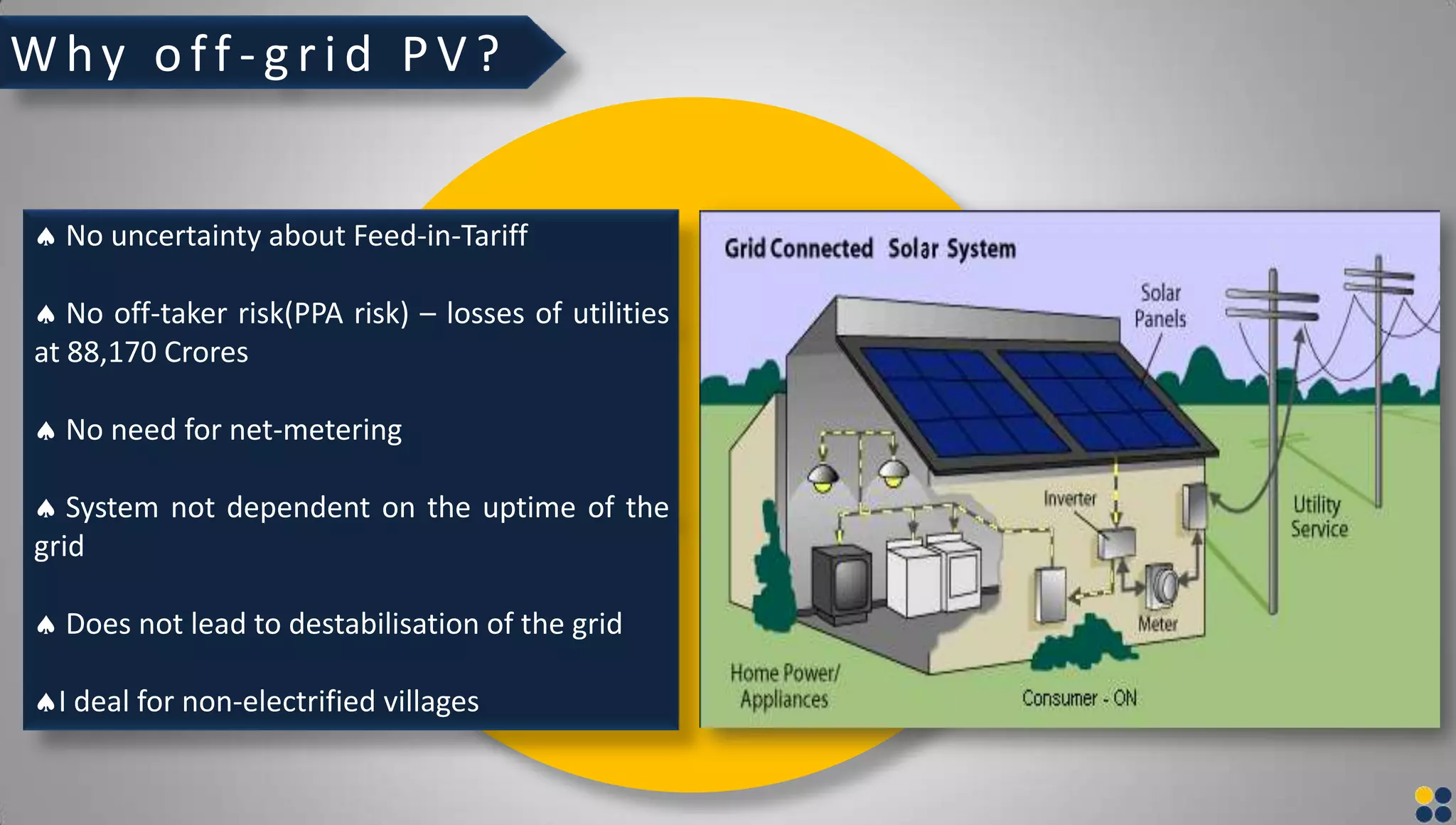 Why off-grid PV?

♠ No uncertainty about Feed-in-Tariff

♠ No off-taker risk(PPA risk) – losses of utilities at 88,170 Crores

♠ No need for net-metering

♠ System not dependent on the uptime of the grid

♠ Does not lead to destabilisation of the grid

♠I deal for non-electrified villages

Grid Connected Solar System

Solar Panels

Inverter

Utility Service

Meter

Home Power/ Appliances

Consumer - ON